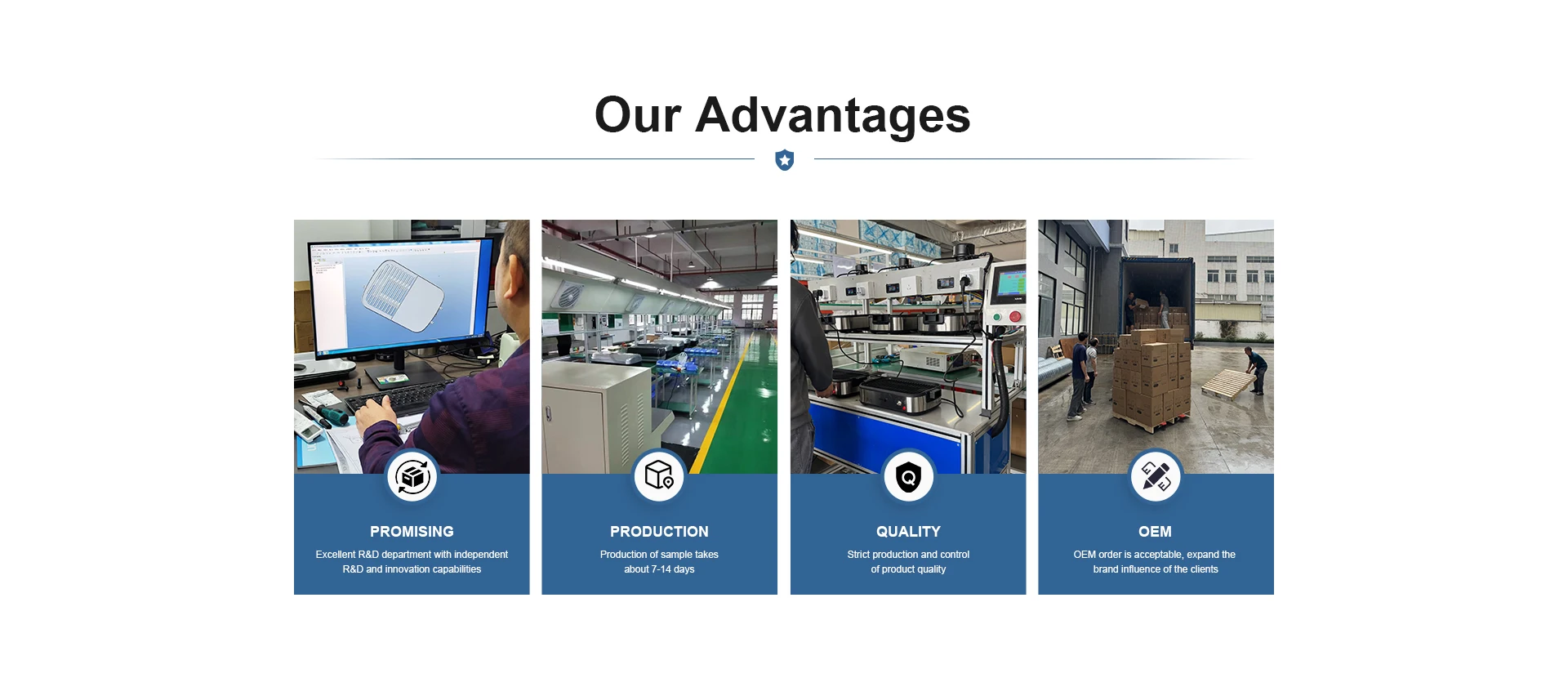 Our Advantages

PROMISING
Excellent R&D department with independent R&D and innovation capabilities

PRODUCTION
Production of sample takes about 7-14 days

QUALITY
Strict production and control of product quality

OEM
OEM order is acceptable, expand the brand influence of the clients